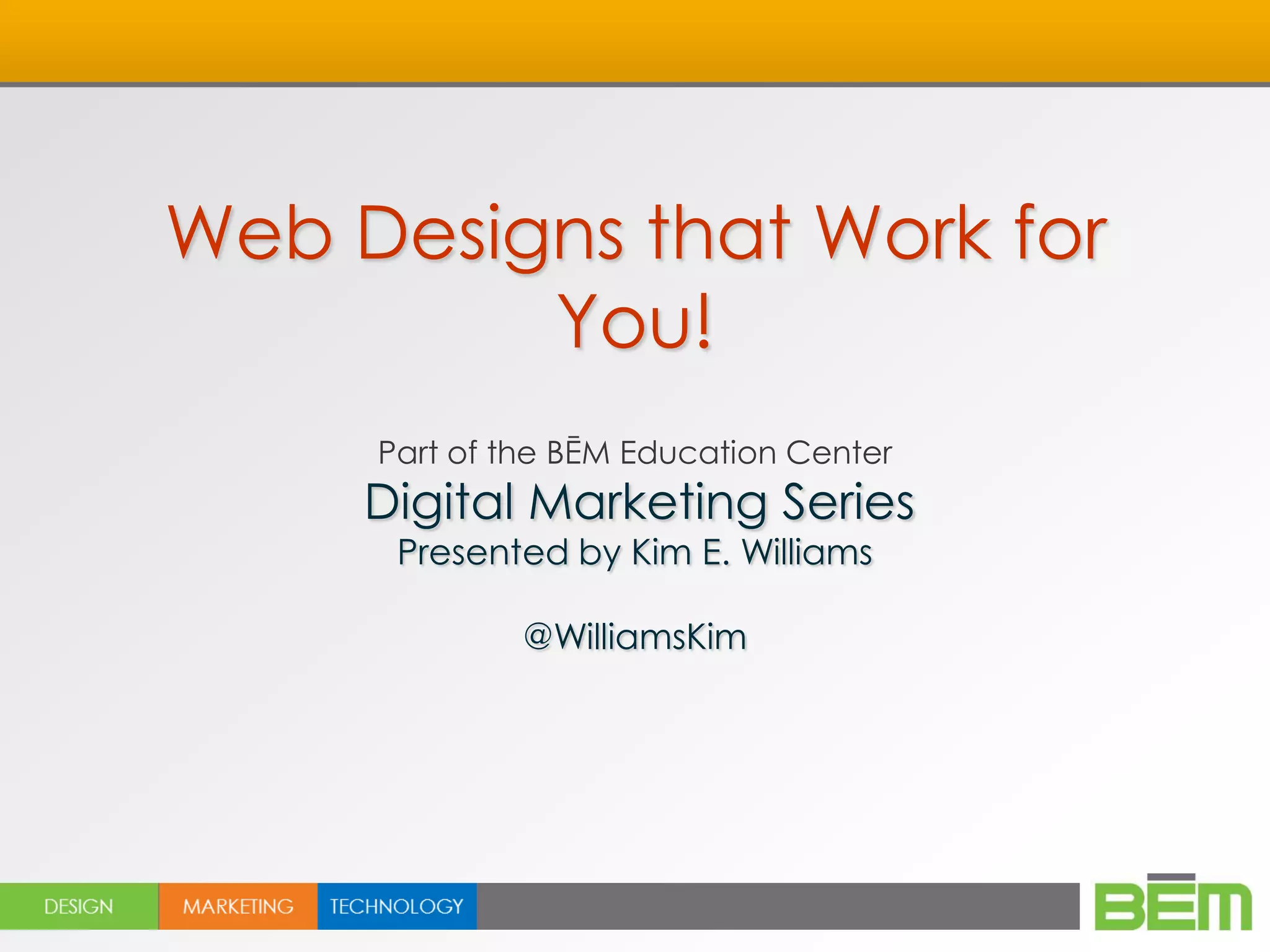 Web Designs that Work for You!

Part of the BĒM Education Center

Digital Marketing Series

Presented by Kim E. Williams

@WilliamsKim

DESIGN MARKETING TECHNOLOGY

BĒM